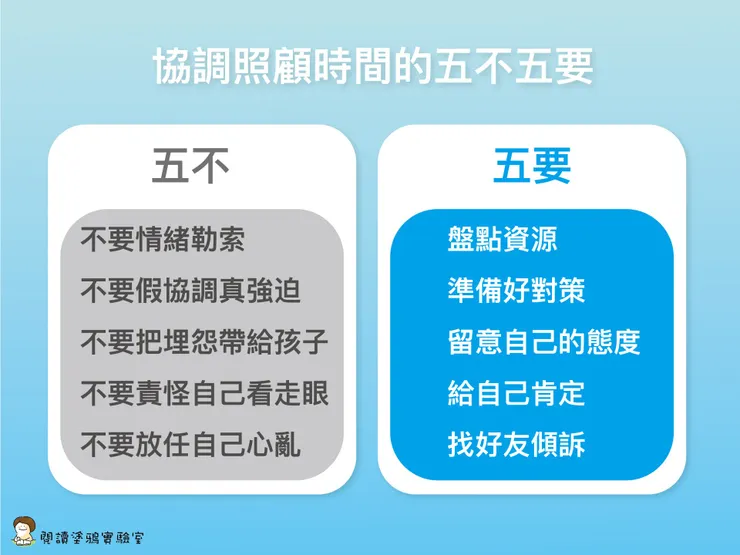 協調照顧時間的五不五要

五不

不要情緒勒索
不要假協調真強迫
不要把埋怨帶給孩子
不要責怪自己看走眼
不要放任自己心亂

五要

盤點資源
準備好對策
留意自己的態度
給自己肯定
找好友傾訴

閱讀塗鴉實驗室